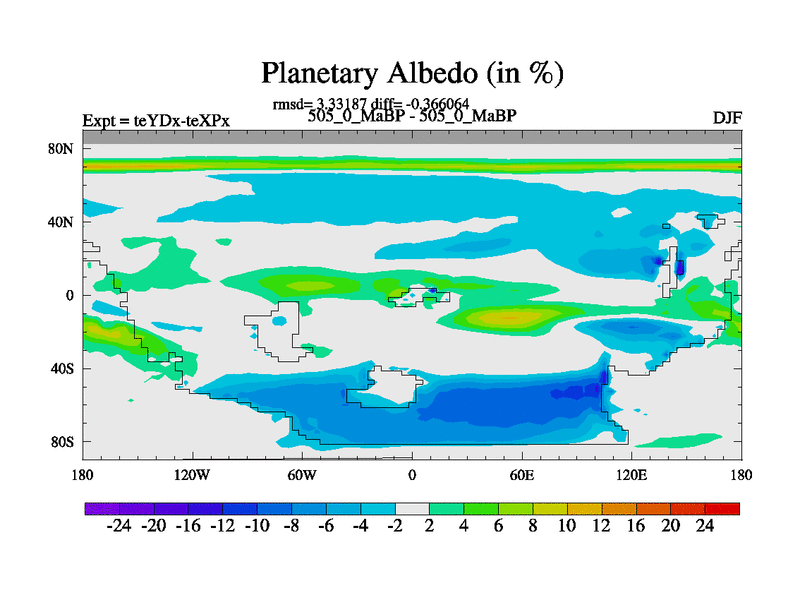 Planetary Albedo (in %)

rmsd= 3.33187 diff= -0.366064

Expt = teYDx-teXPx

505_0_MaBP - 505_0_MaBP

DJF

80N
40N
0
40S
80S

180
120W
60W
0
60E
120E
180

-24 -20 -16 -12 -10 -8 -6 -4 -2 2 4 6 8 10 12 16 20 24